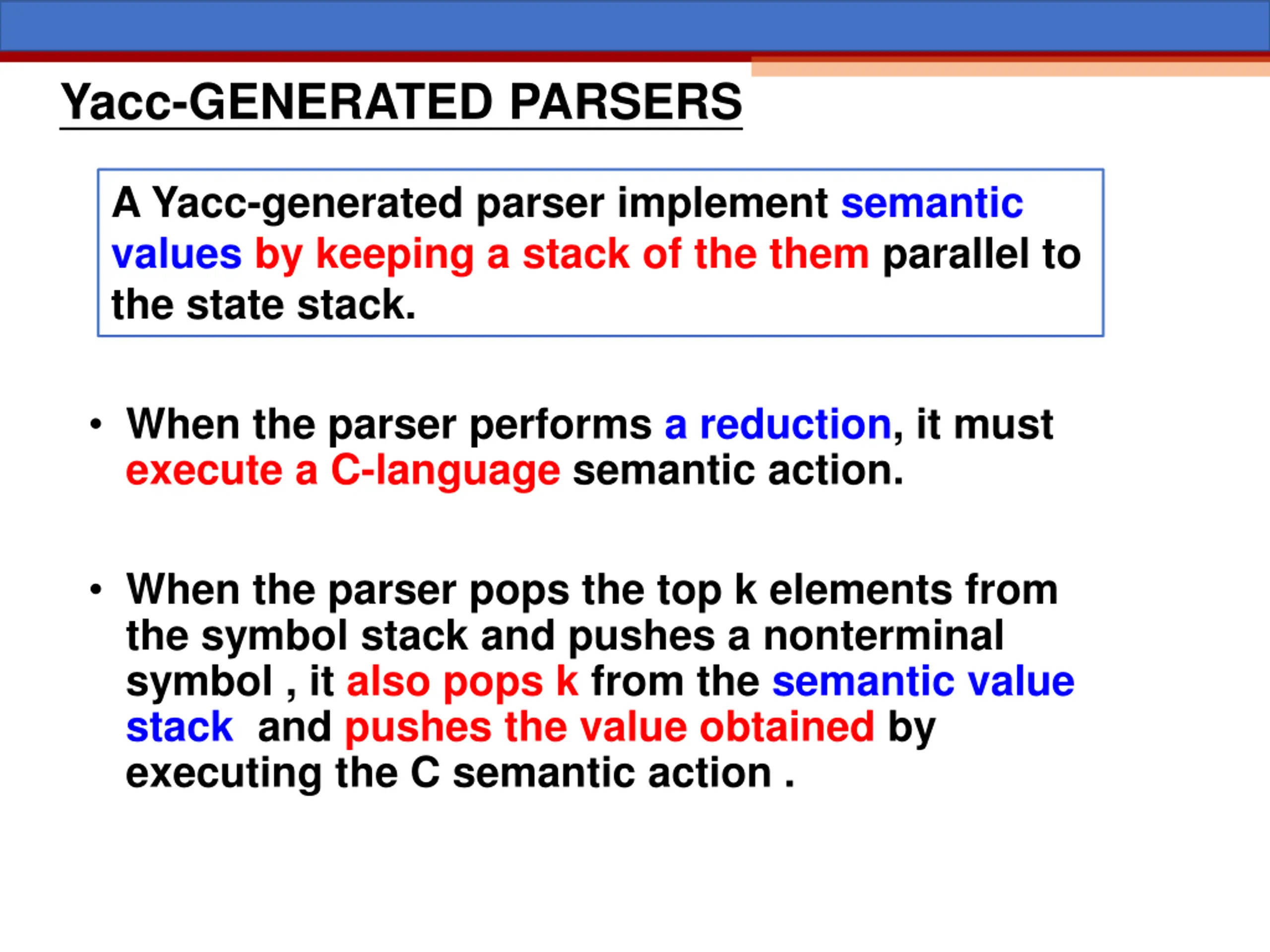 Yacc-GENERATED PARSERS

A Yacc-generated parser implement semantic values by keeping a stack of the them parallel to the state stack.

• When the parser performs a reduction, it must execute a C-language semantic action.

• When the parser pops the top k elements from the symbol stack and pushes a nonterminal symbol , it also pops k from the semantic value stack and pushes the value obtained by executing the C semantic action .